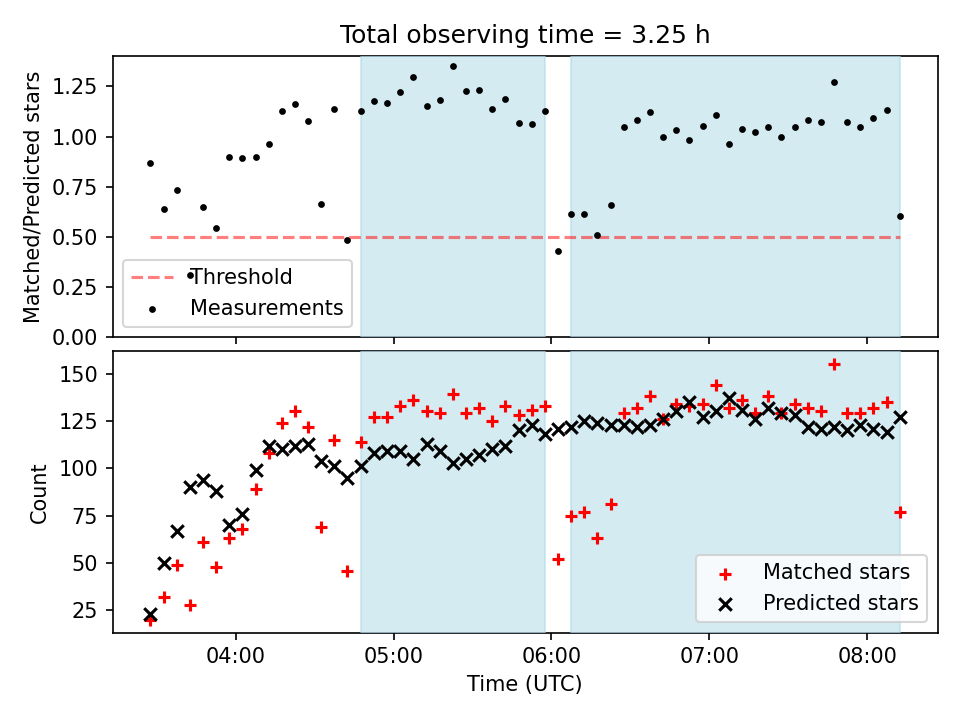 Total observing time = 3.25 h

Matched/Predicted stars

1.25
1.00
0.75
0.50
0.25
0.00

Threshold
Measurements

Count

150
125
100
75
50
25

Matched stars
Predicted stars

04:00
05:00
06:00
07:00
08:00

Time (UTC)